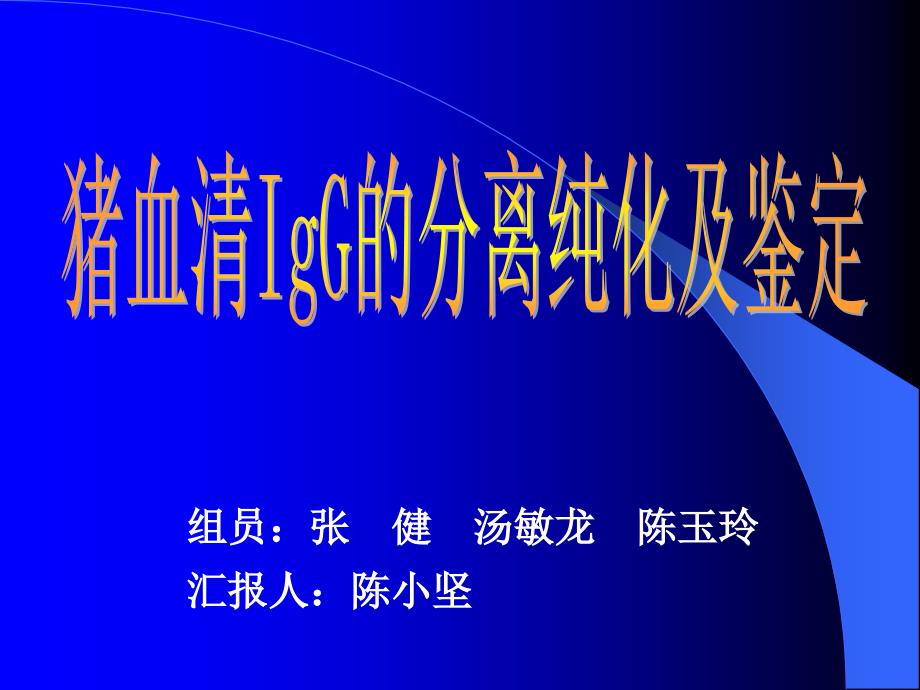 猪血清IgG的分离纯化及鉴定

组员：张　健　汤敏龙　陈玉玲
汇报人：陈小坚